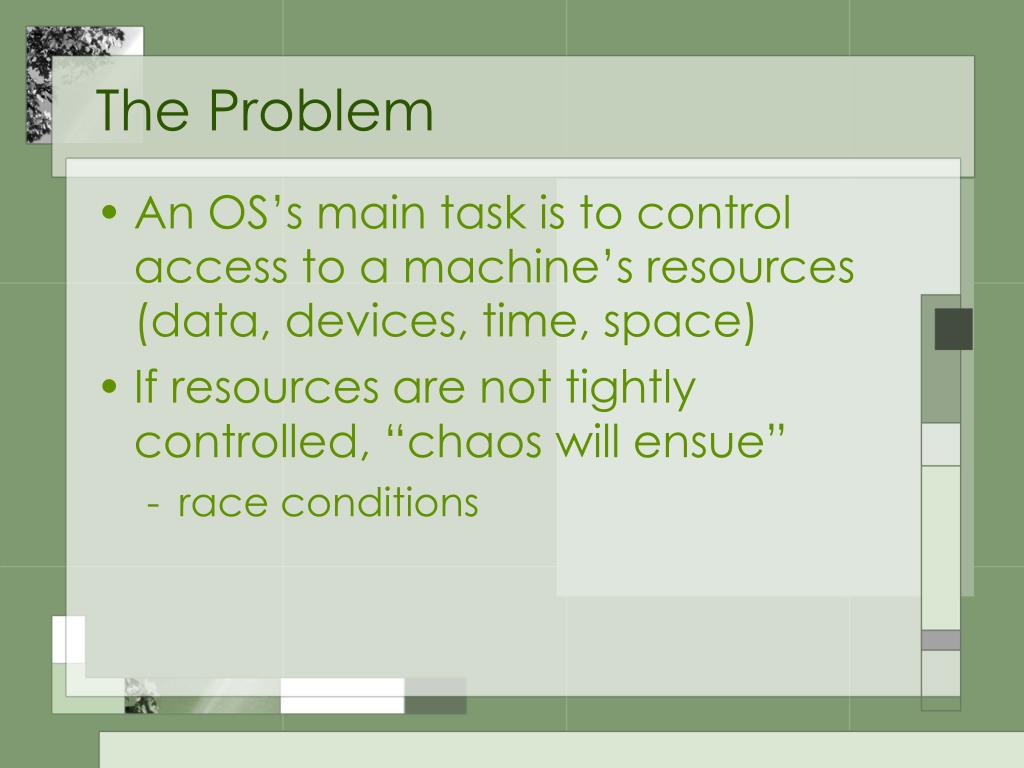 The Problem

• An OS’s main task is to control access to a machine’s resources (data, devices, time, space)
• If resources are not tightly controlled, “chaos will ensue”
- race conditions